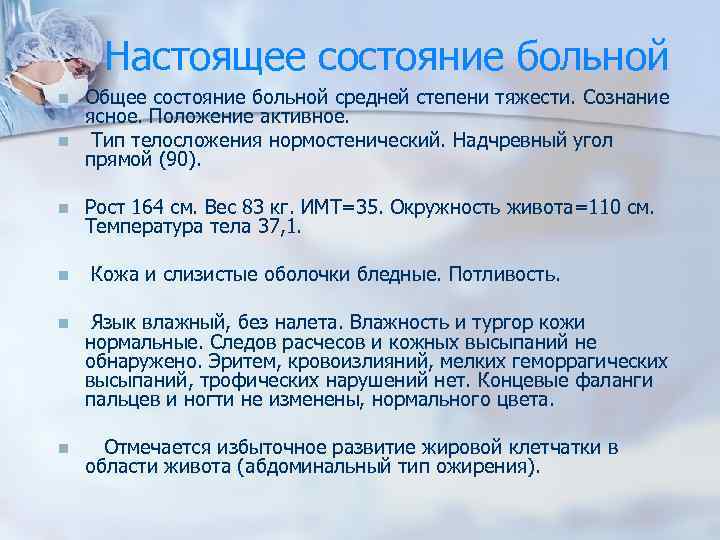 Настоящее состояние больной

Общее состояние больной средней степени тяжести. Сознание ясное. Положение активное.

Тип телосложения нормостенический. Надчревный угол прямой (90).

Рост 164 см. Вес 83 кг. ИМТ=35. Окружность живота=110 см. Температура тела 37,1.

Кожа и слизистые оболочки бледные. Потливость.

Язык влажный, без налета. Влажность и тургор кожи нормальные. Следов расчесов и кожных высыпаний не обнаружено. Эритем, кровоизлияний, мелких геморрагических высыпаний, трофических нарушений нет. Концевые фаланги пальцев и ногти не изменены, нормального цвета.

Отмечается избыточное развитие жировой клетчатки в области живота (абдоминальный тип ожирения).